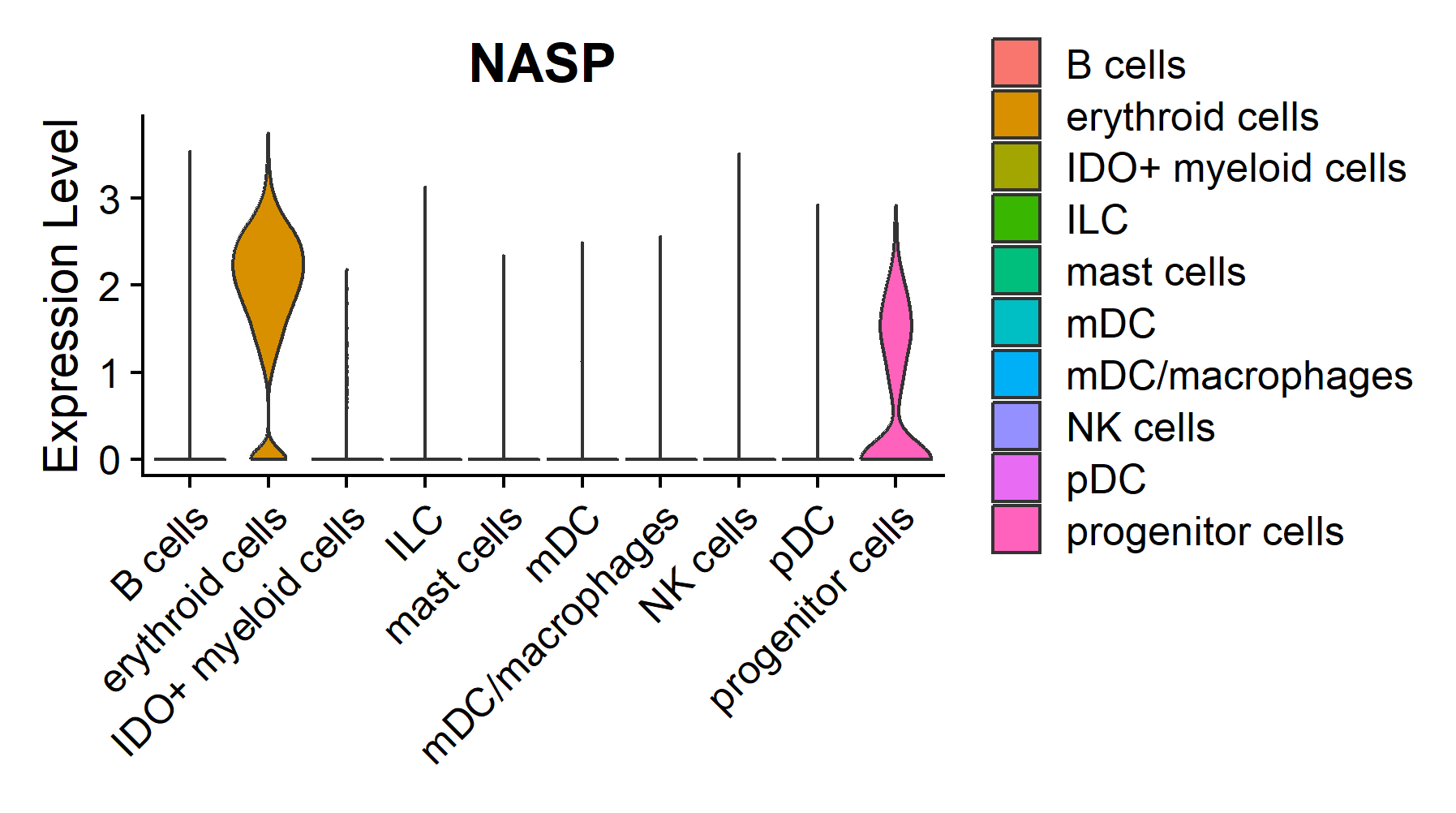 NASP

Expression Level

3
2
1
0

B cells
erythroid cells
IDO+ myeloid cells
ILC
mast cells
mDC
mDC/macrophages
NK cells
pDC
progenitor cells

B cells
erythroid cells
IDO+ myeloid cells
ILC
mast cells
mDC
mDC/macrophages
NK cells
pDC
progenitor cells